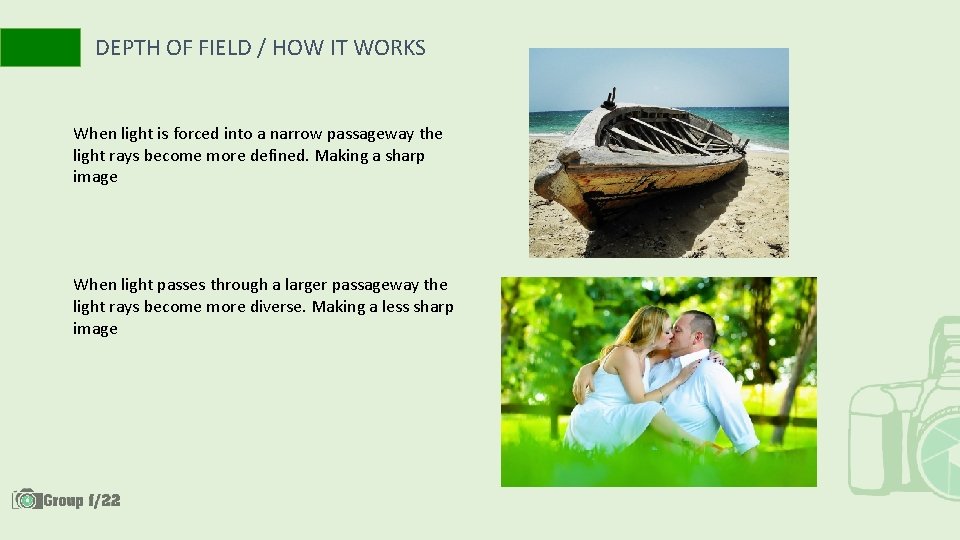 DEPTH OF FIELD / HOW IT WORKS

When light is forced into a narrow passageway the light rays become more defined. Making a sharp image

When light passes through a larger passageway the light rays become more diverse. Making a less sharp image

Group f/22